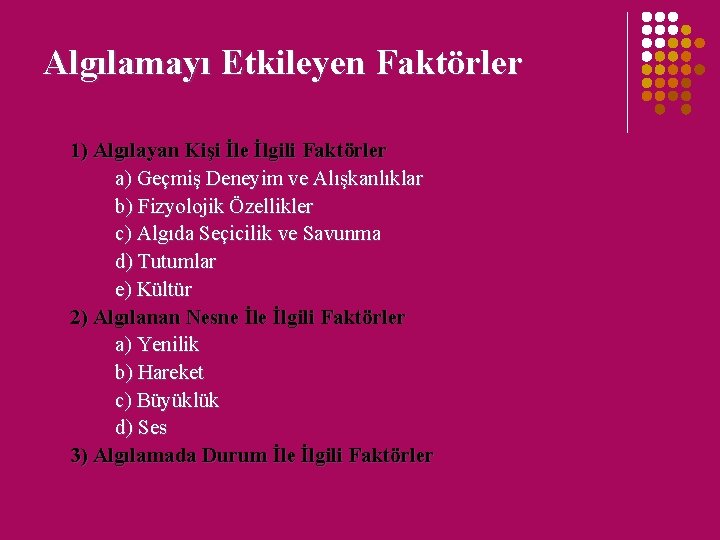 Algılamayı Etkileyen Faktörler

1) Algılayan Kişi İle İlgili Faktörler
a) Geçmiş Deneyim ve Alışkanlıklar
b) Fizyolojik Özellikler
c) Algıda Seçicilik ve Savunma
d) Tutumlar
e) Kültür
2) Algılanan Nesne İle İlgili Faktörler
a) Yenilik
b) Hareket
c) Büyüklük
d) Ses
3) Algılamada Durum İle İlgili Faktörler